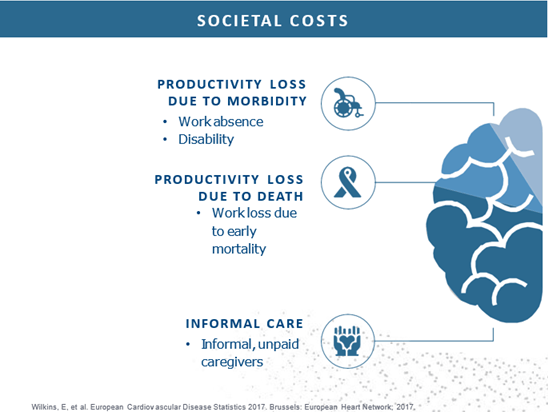 SOCIETAL COSTS

PRODUCTIVITY LOSS DUE TO MORBIDITY
• Work absence
• Disability

PRODUCTIVITY LOSS DUE TO DEATH
• Work loss due to early mortality

INFORMAL CARE
• Informal, unpaid caregivers

Wilkins, E, et al. European Cardiovascular Disease Statistics 2017. Brussels: European Heart Network; 2017.